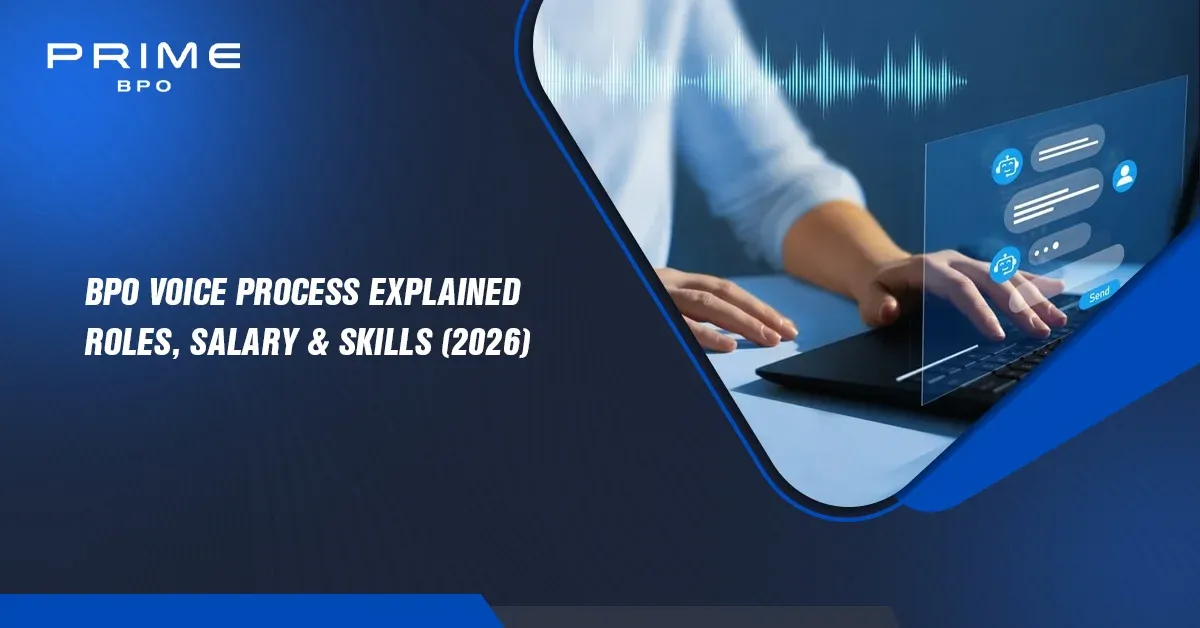 PRIME
BPO

BPO VOICE PROCESS EXPLAINED
ROLES, SALARY & SKILLS (2026)

Send